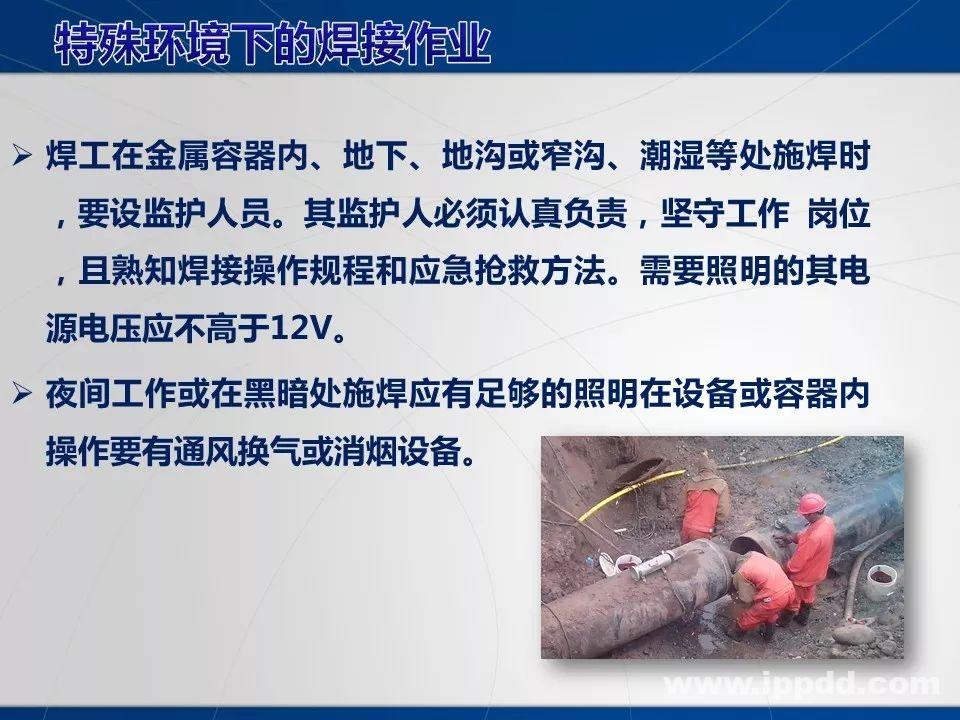 特殊环境下的焊接作业

➢ 焊工在金属容器内、地下、地沟或窄沟、潮湿等处施焊时，要设监护人员。其监护人必须认真负责，坚守工作 岗位，且熟知焊接操作规程和应急抢救方法。需要照明的其电源电压应不高于12V。

➢ 夜间工作或在黑暗处施焊应有足够的照明在设备或容器内操作要有通风换气或消烟设备。

www.ippdd.com